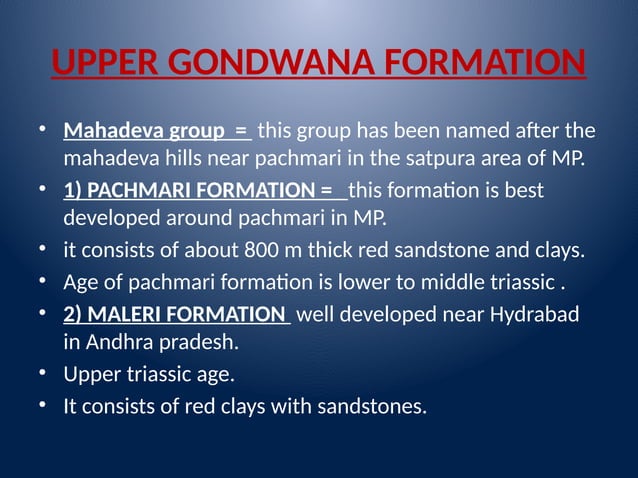 UPPER GONDWANA FORMATION

• Mahadeva group = this group has been named after the mahadeva hills near pachmari in the satpura area of MP.
• 1) PACHMARI FORMATION = this formation is best developed around pachmari in MP.
• it consists of about 800 m thick red sandstone and clays.
• Age of pachmari formation is lower to middle triassic .
• 2) MALERI FORMATION well developed near Hydrabad in Andhra pradesh.
• Upper triassic age.
• It consists of red clays with sandstones.